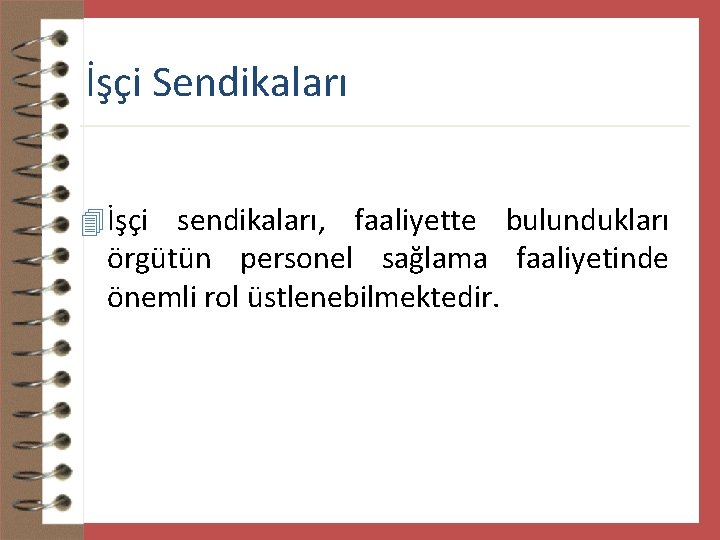 İşçi Sendikaları

İşçi sendikaları, faaliyette bulundukları örgütün personel sağlama faaliyetinde önemli rol üstlenebilmektedir.